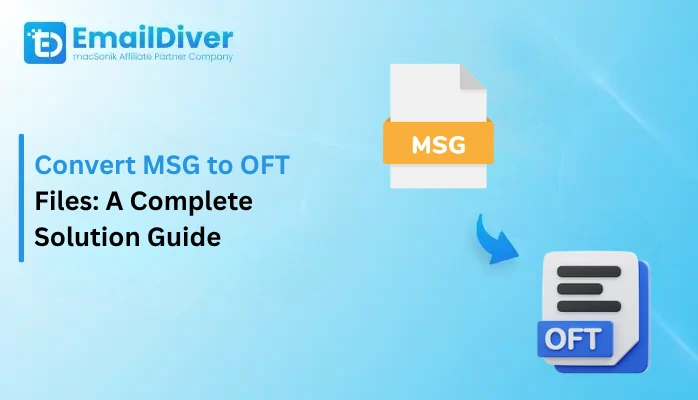 EmailDiver
macSonik Affiliate Partner Company

Convert MSG to OFT Files: A Complete Solution Guide

MSG

OFT